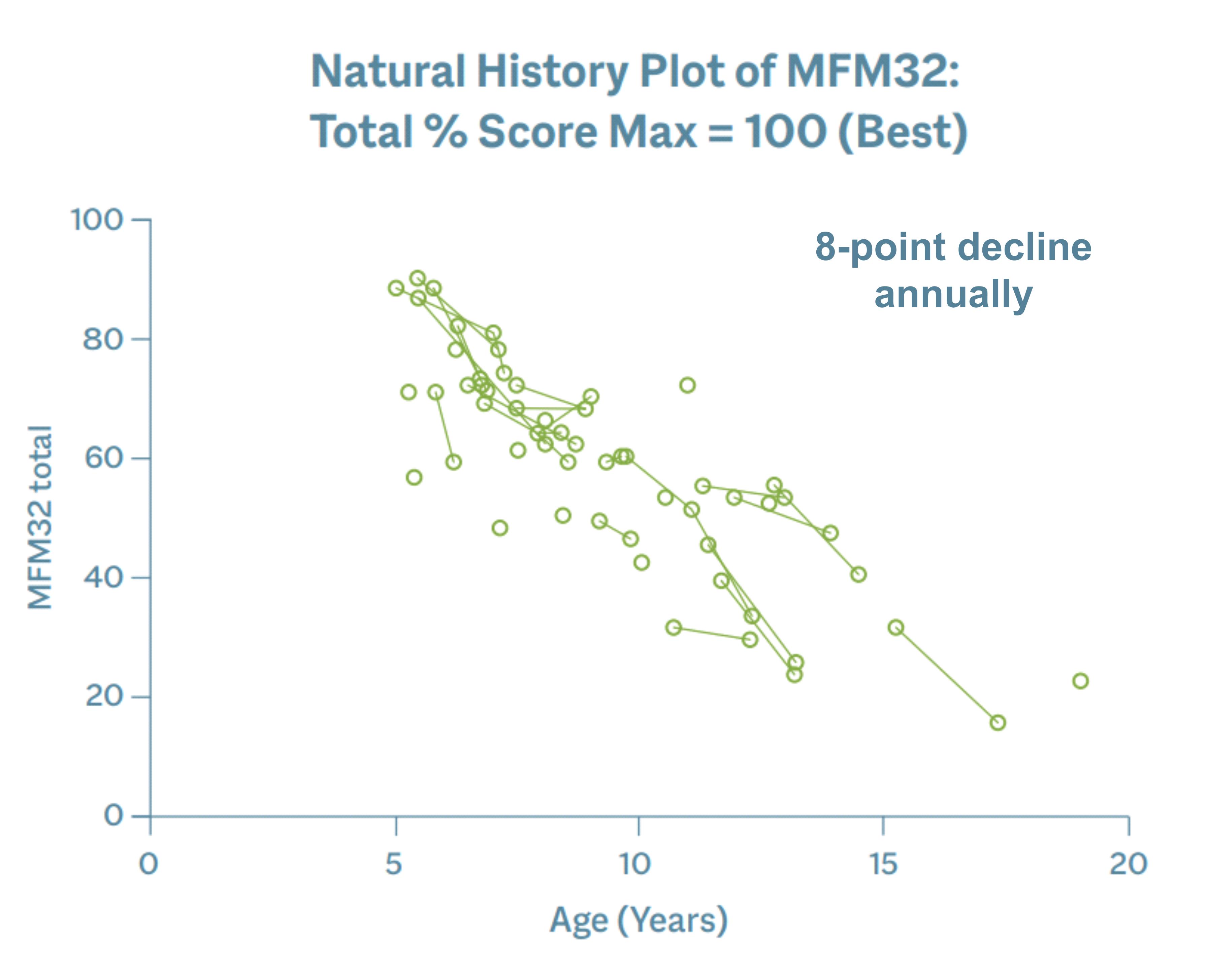 Natural History Plot of MFM32:
Total % Score Max = 100 (Best)

8-point decline annually

MFM32 total

100
80
60
40
20
0

0
5
10
15
20

Age (Years)